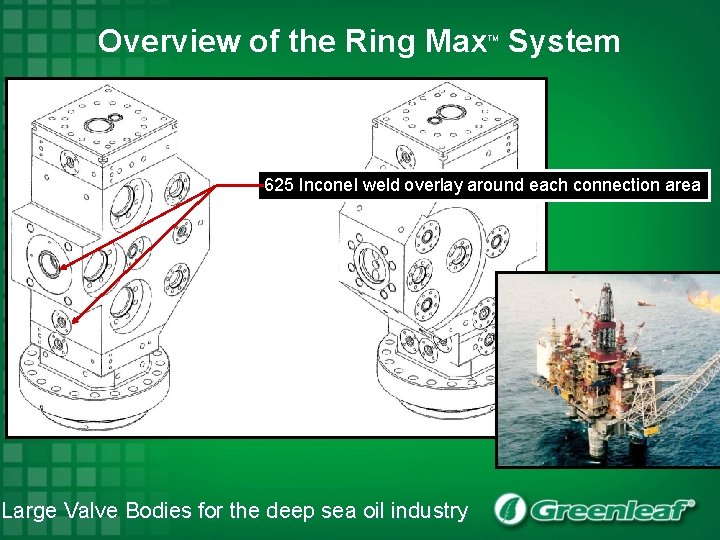 Overview of the Ring Max™ System

625 Inconel weld overlay around each connection area

Large Valve Bodies for the deep sea oil industry

Greenleaf®